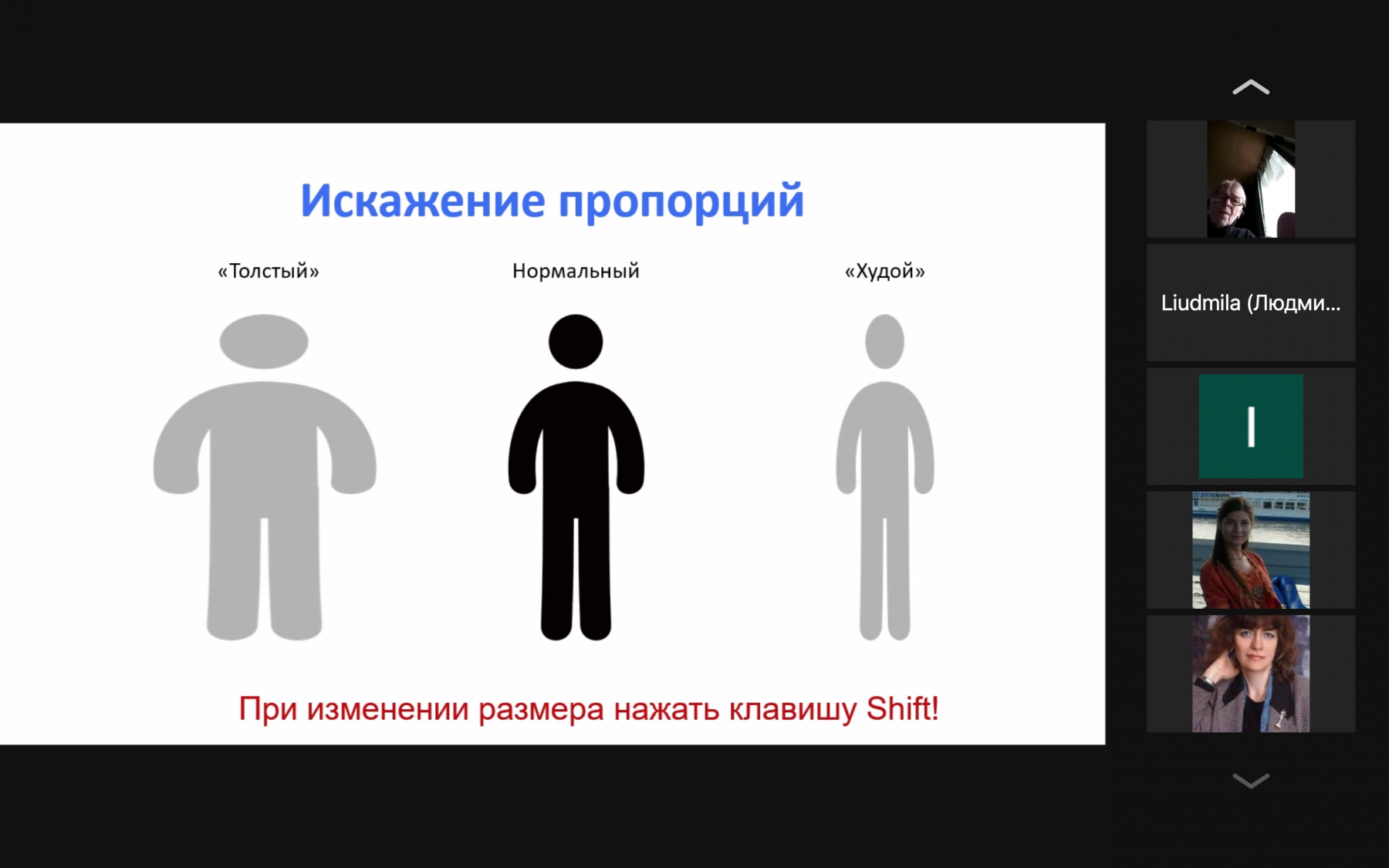 Искажение пропорций

«Толстый»

Нормальный

«Худой»

При изменении размера нажать клавишу Shift!

Liudmila (Людми...

I